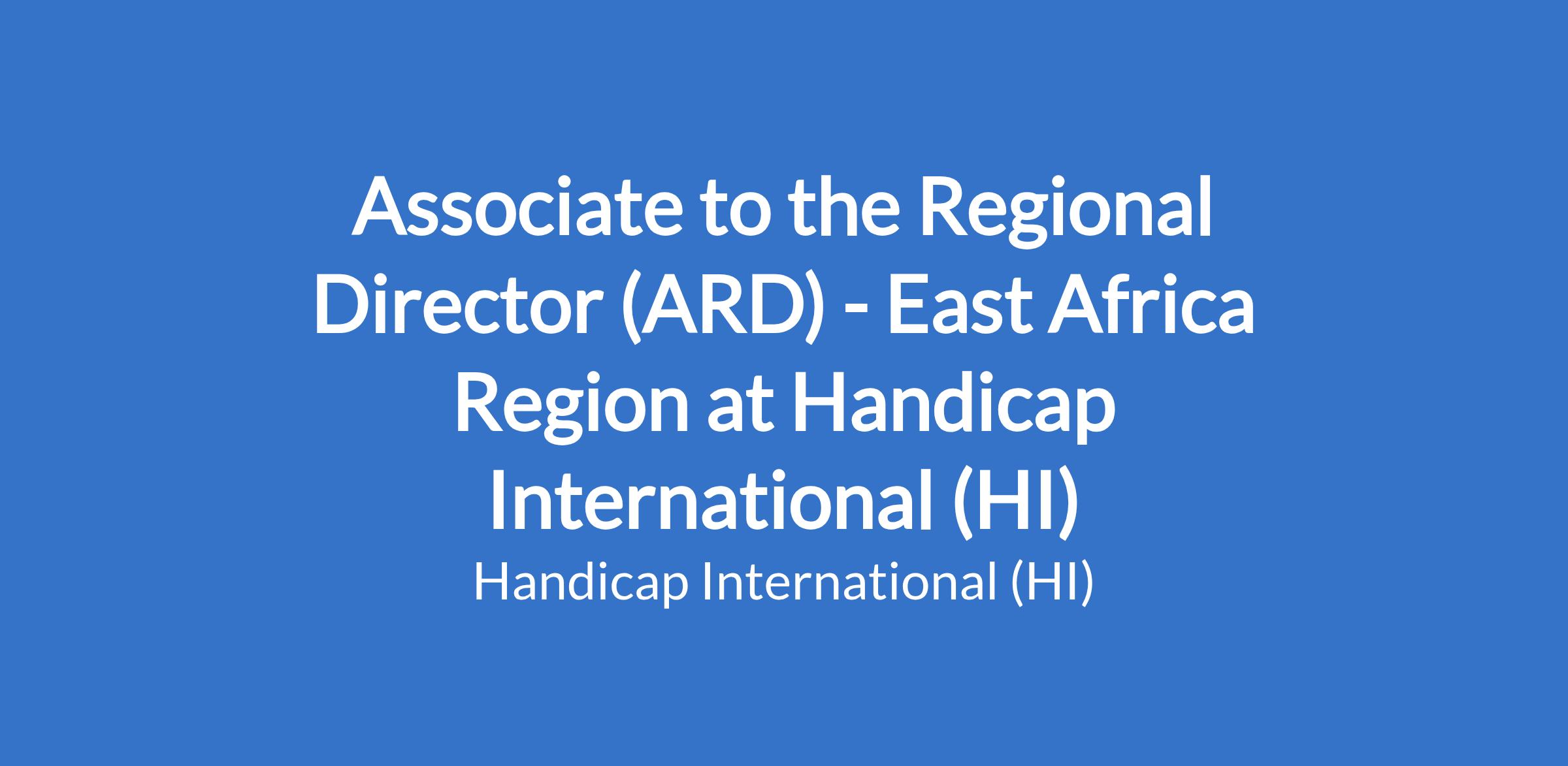 Associate to the Regional Director (ARD) - East Africa Region at Handicap International (HI)

Handicap International (HI)